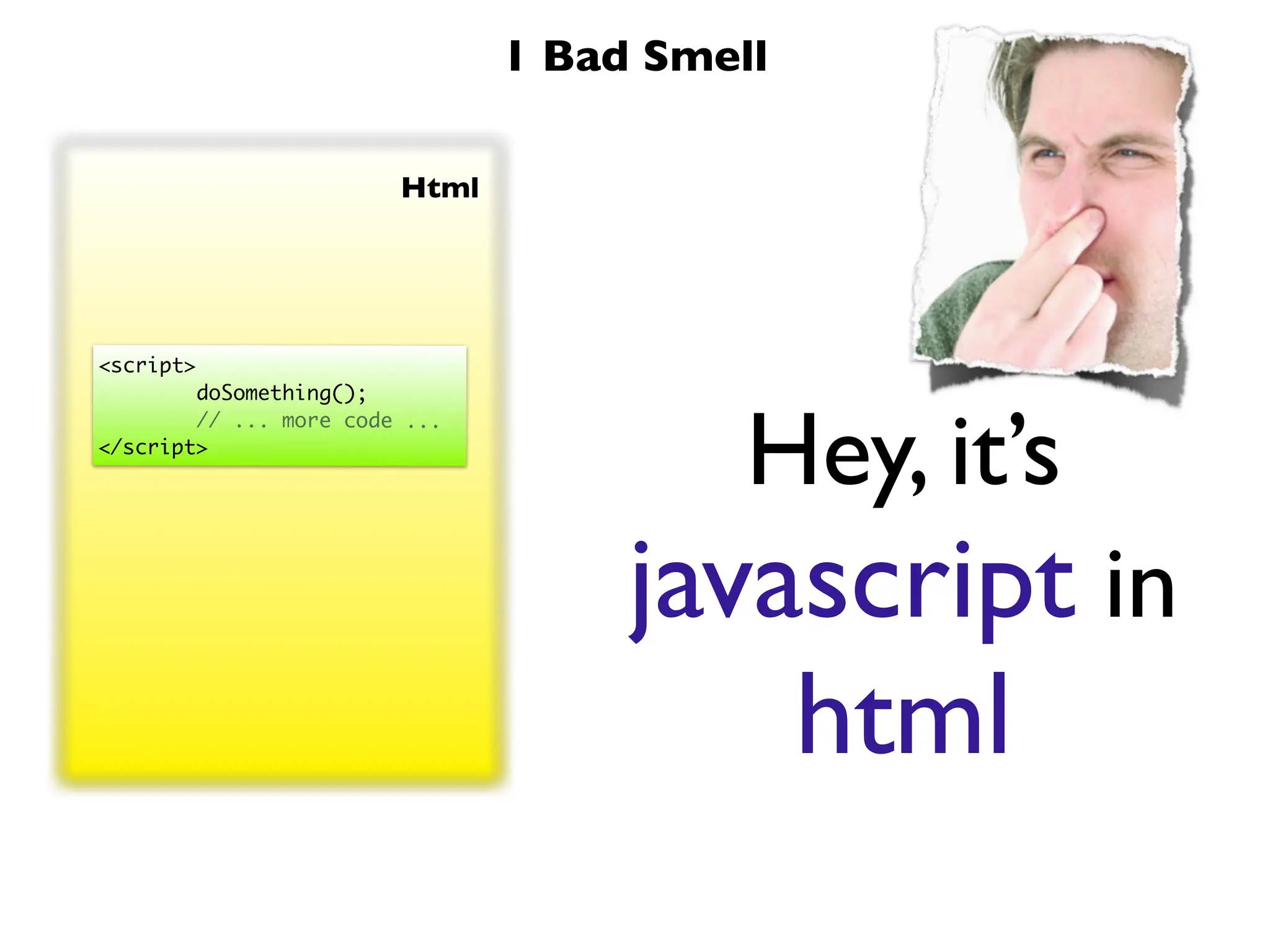 1 Bad Smell

Html

<script>
doSomething();
// ... more code ...
</script>

Hey, it's javascript in html